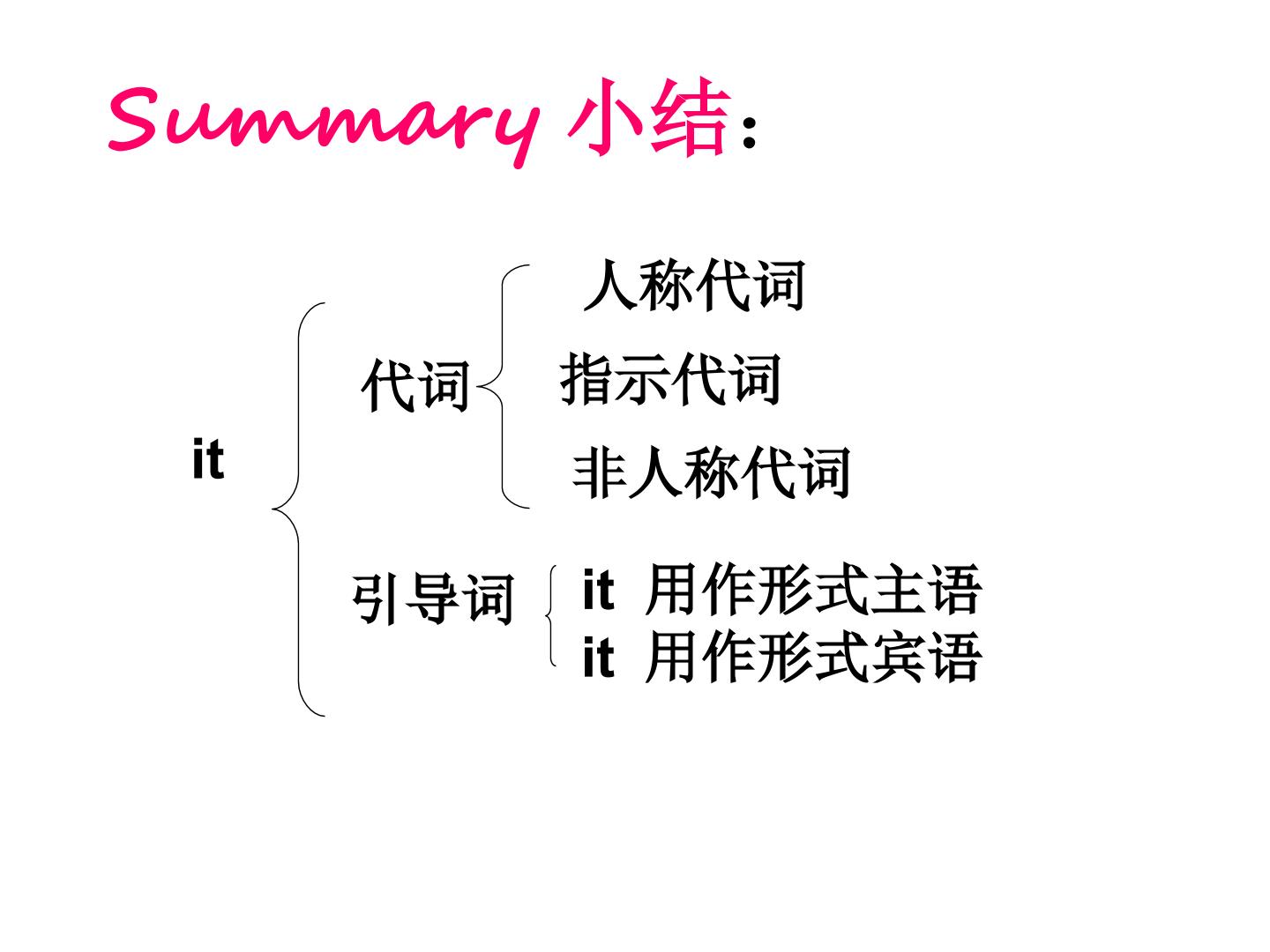 Summary 小结：

it

代词

人称代词

指示代词

非人称代词

引导词

it 用作形式主语

it 用作形式宾语